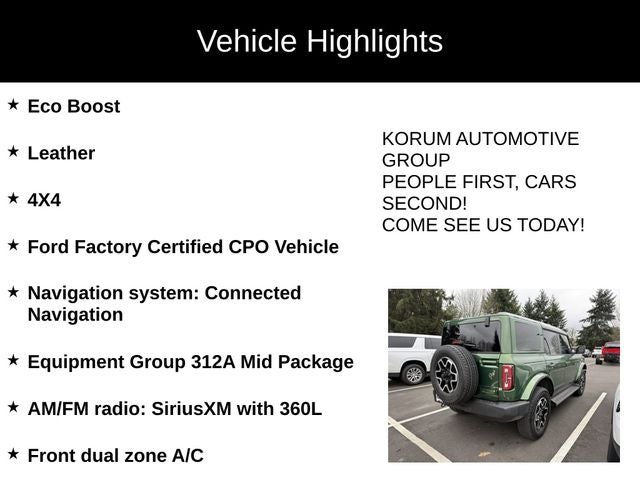 Vehicle Highlights

★ Eco Boost

★ Leather

★ 4X4

★ Ford Factory Certified CPO Vehicle

★ Navigation system: Connected Navigation

★ Equipment Group 312A Mid Package

★ AM/FM radio: SiriusXM with 360L

★ Front dual zone A/C

KORUM AUTOMOTIVE GROUP
PEOPLE FIRST, CARS SECOND!
COME SEE US TODAY!